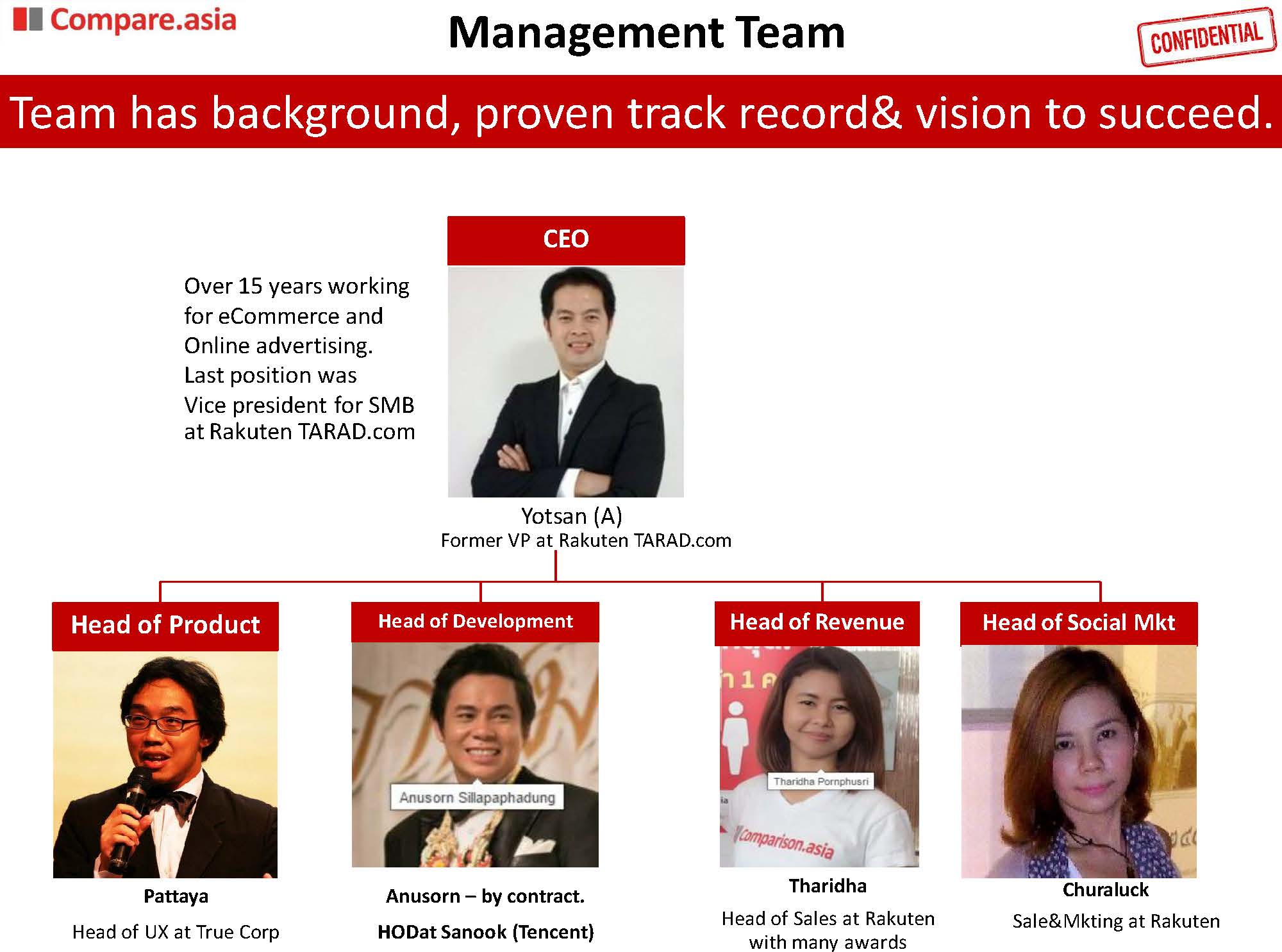 Compare.asia

Management Team

CONFIDENTIAL

Team has background, proven track record& vision to succeed.

CEO

Over 15 years working for eCommerce and Online advertising. Last position was Vice president for SMB at Rakuten TARAD.com

Yotsan (A)
Former VP at Rakuten TARAD.com

Head of Product

Pattaya

Head of UX at True Corp

Head of Development

Anusorn Sillapaphadung

Anusorn – by contract.

HODat Sanook (Tencent)

Head of Revenue

Tharidha Pornphusri

Comparison.asia

Tharidha

Head of Sales at Rakuten with many awards

Head of Social Mkt

Churaluck

Sale&Mkting at Rakuten